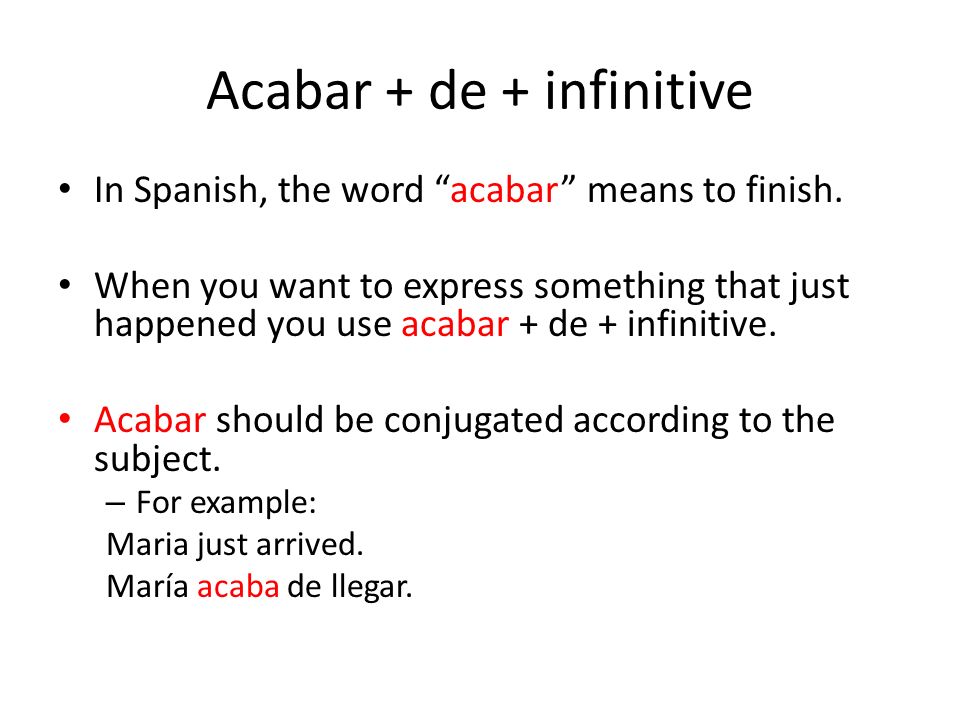 Acabar + de + infinitive

• In Spanish, the word “acabar” means to finish.

• When you want to express something that just happened you use acabar + de + infinitive.

• Acabar should be conjugated according to the subject.
– For example:
Maria just arrived.
María acaba de llegar.